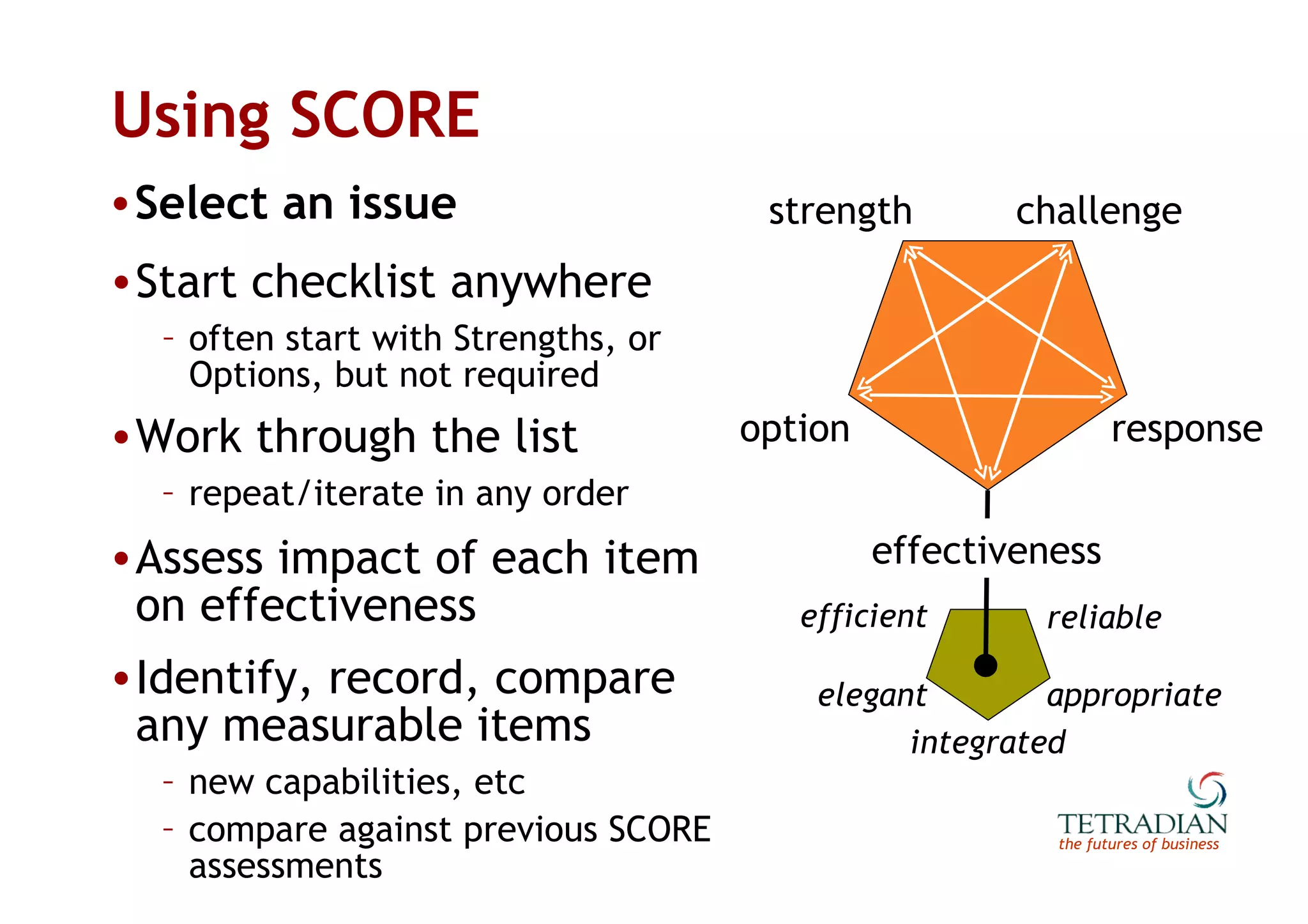 Using SCORE

• Select an issue

• Start checklist anywhere

– often start with Strengths, or Options, but not required

• Work through the list

– repeat/iterate in any order

• Assess impact of each item on effectiveness

• Identify, record, compare any measurable items

– new capabilities, etc

– compare against previous SCORE assessments

strength

challenge

option

response

effectiveness

efficient

reliable

elegant

appropriate

integrated

TETRADIAN
the futures of business